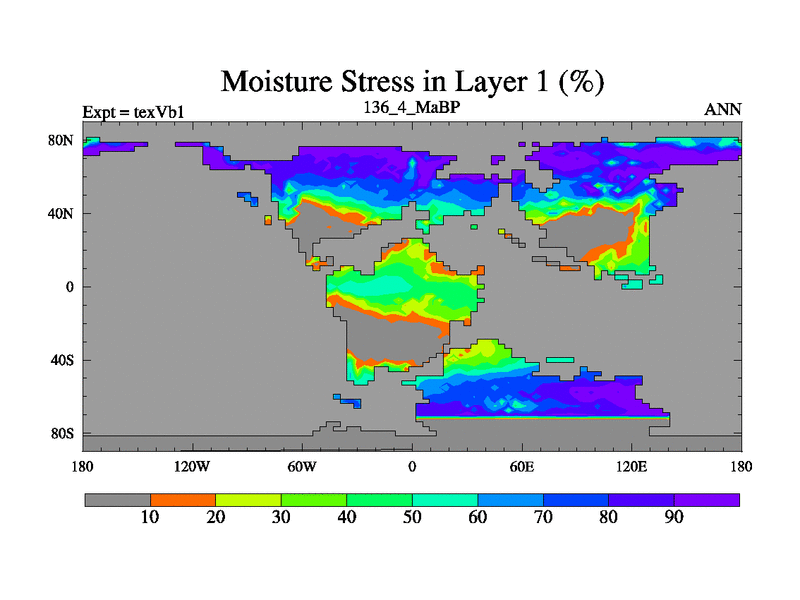 Moisture Stress in Layer 1 (%)

Expt = texVb1

136_4_MaBP

ANN

80N

40N

0

40S

80S

180

120W

60W

0

60E

120E

180

10

20

30

40

50

60

70

80

90